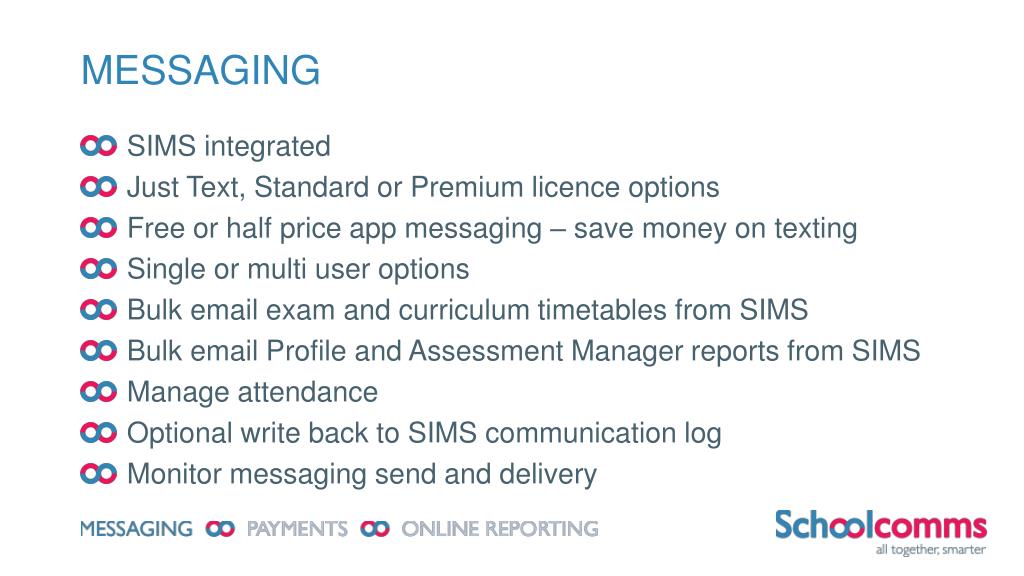 MESSAGING

SIMS integrated
Just Text, Standard or Premium licence options
Free or half price app messaging – save money on texting
Single or multi user options
Bulk email exam and curriculum timetables from SIMS
Bulk email Profile and Assessment Manager reports from SIMS
Manage attendance
Optional write back to SIMS communication log
Monitor messaging send and delivery

MESSAGING PAYMENTS ONLINE REPORTING

Schoolcomms
all together, smarter